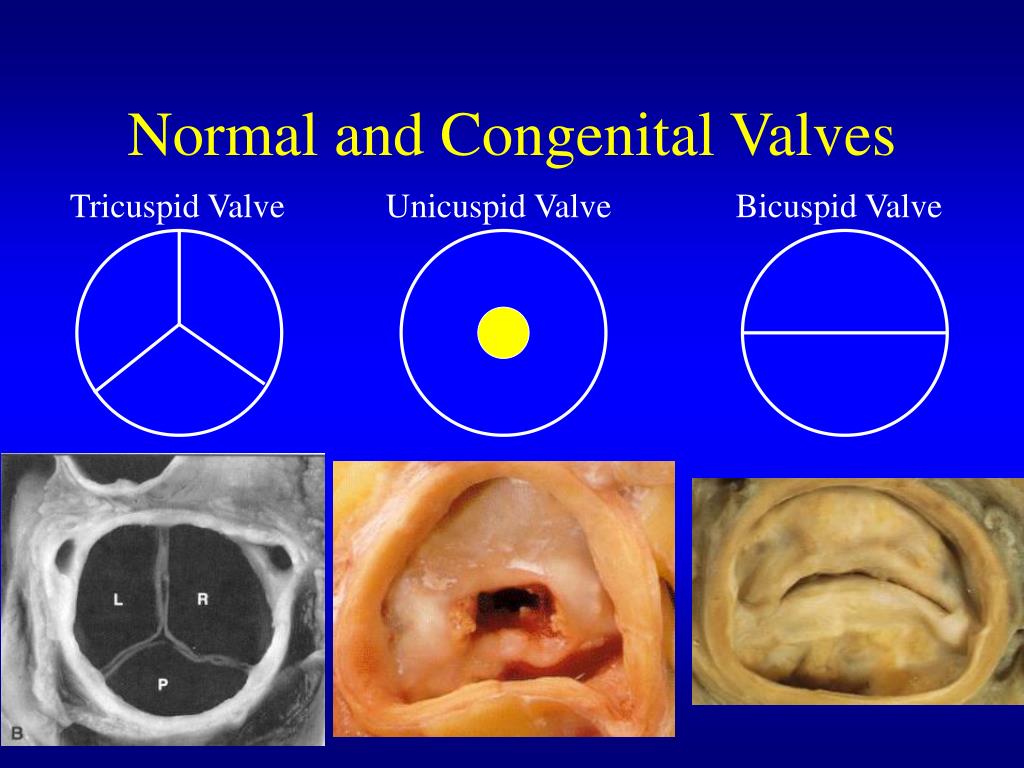 Normal and Congenital Valves

Tricuspid Valve

Unicuspid Valve

Bicuspid Valve

L

R

P

B